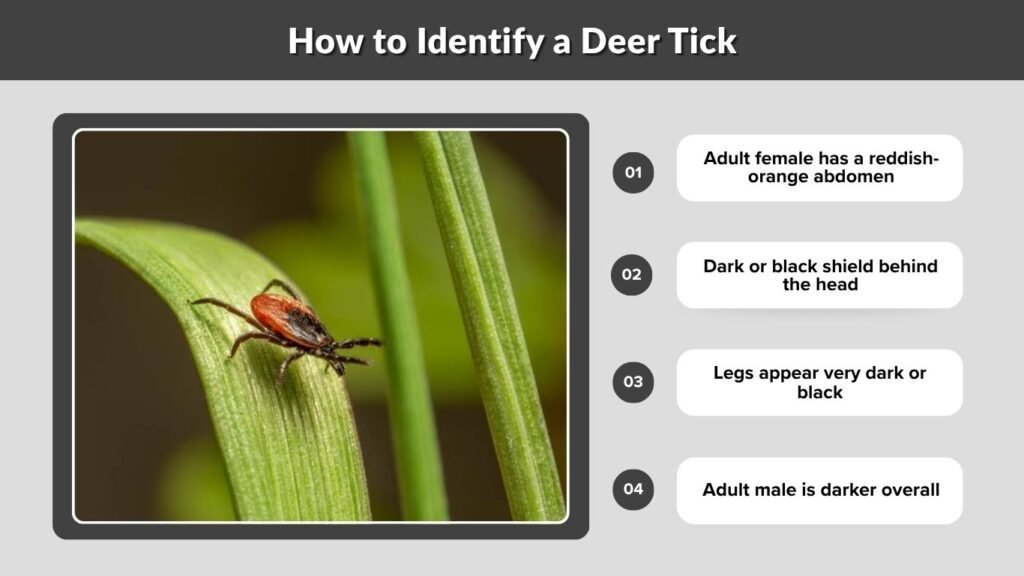 How to Identify a Deer Tick

01 Adult female has a reddish-orange abdomen

02 Dark or black shield behind the head

03 Legs appear very dark or black

04 Adult male is darker overall